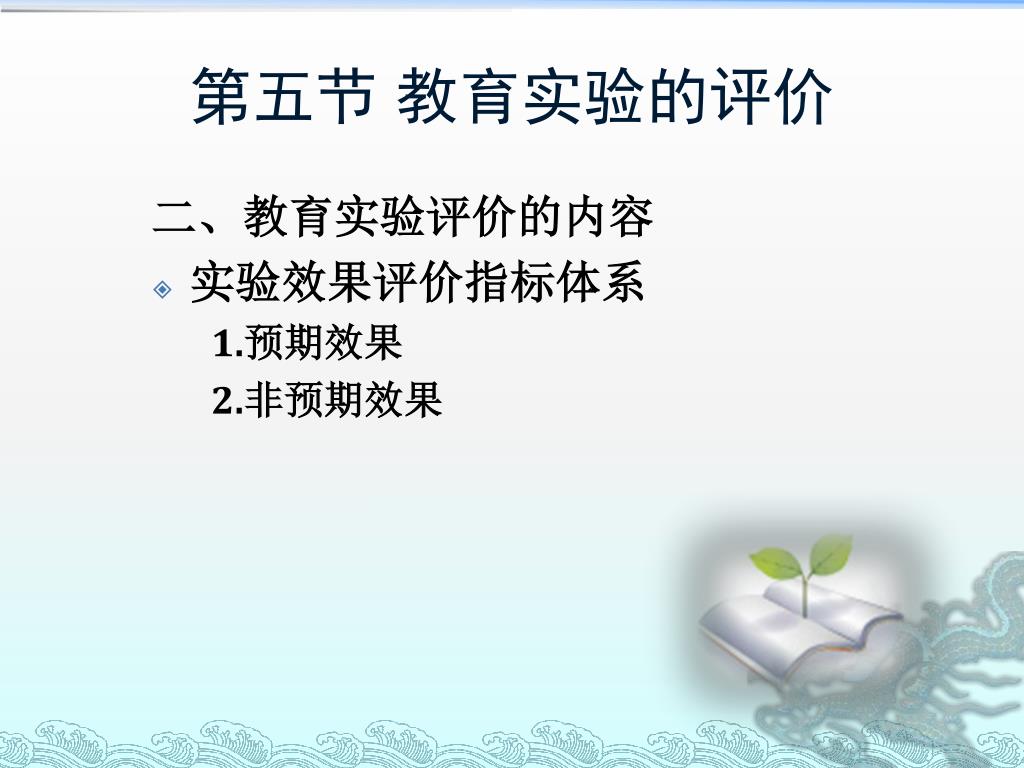 第五节 教育实验的评价

二、教育实验评价的内容

实验效果评价指标体系

1.预期效果

2.非预期效果